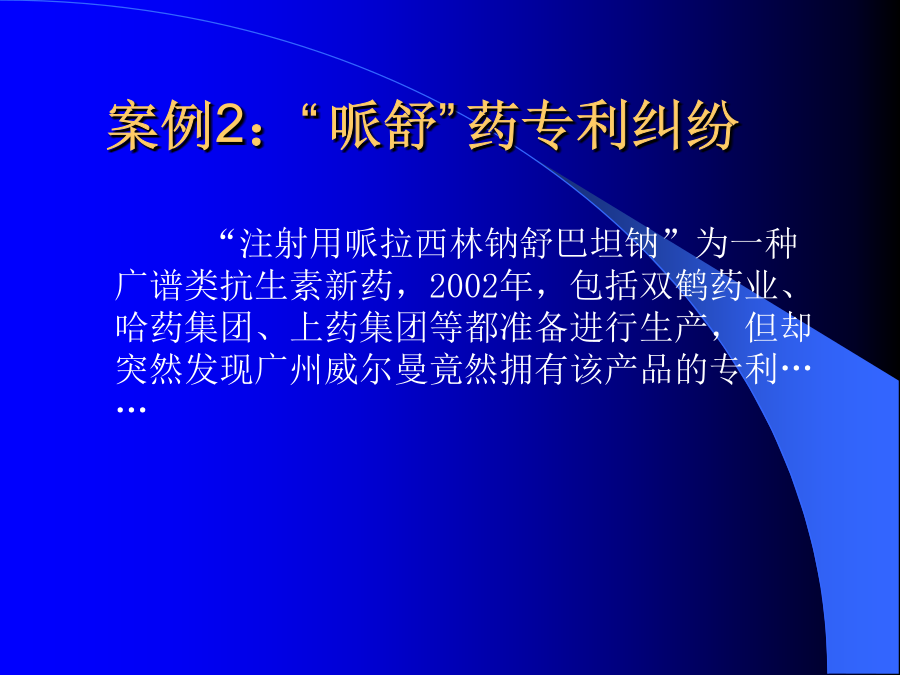 案例2：“哌舒”药专利纠纷

“注射用哌拉西林钠舒巴坦钠”为一种广谱类抗生素新药，2002年，包括双鹤药业、哈药集团、上药集团等都准备进行生产，但却突然发现广州威尔曼竟然拥有该产品的专利……